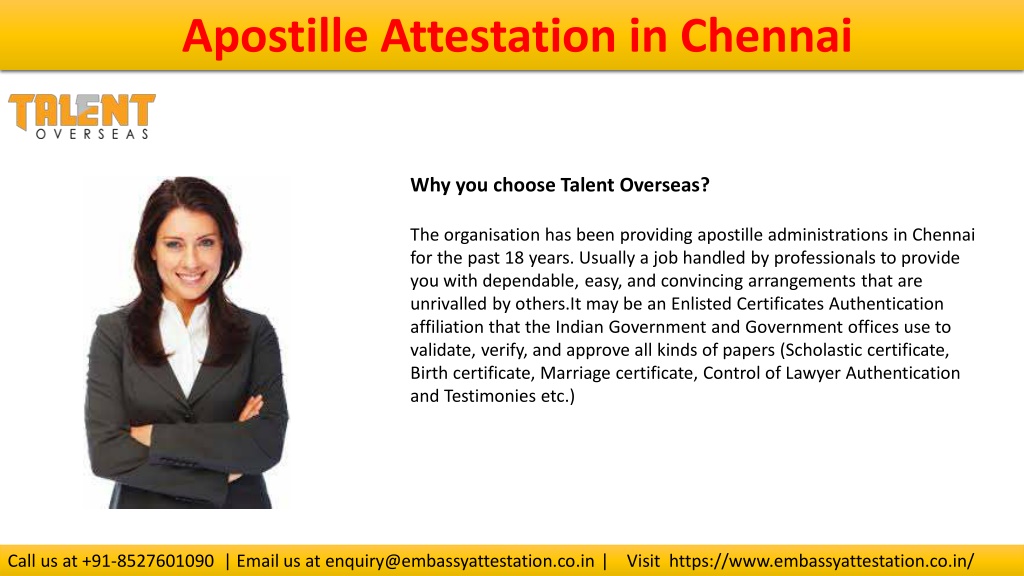 Apostille Attestation in Chennai

TALENT
OVERSEAS

Why you choose Talent Overseas?

The organisation has been providing apostille administrations in Chennai for the past 18 years. Usually a job handled by professionals to provide you with dependable, easy, and convincing arrangements that are unrivalled by others.It may be an Enlisted Certificates Authentication affiliation that the Indian Government and Government offices use to validate, verify, and approve all kinds of papers (Scholastic certificate, Birth certificate, Marriage certificate, Control of Lawyer Authentication and Testimonies etc.)

Call us at +91-8527601090 | Email us at enquiry@embassyattestation.co.in | Visit https://www.embassyattestation.co.in/